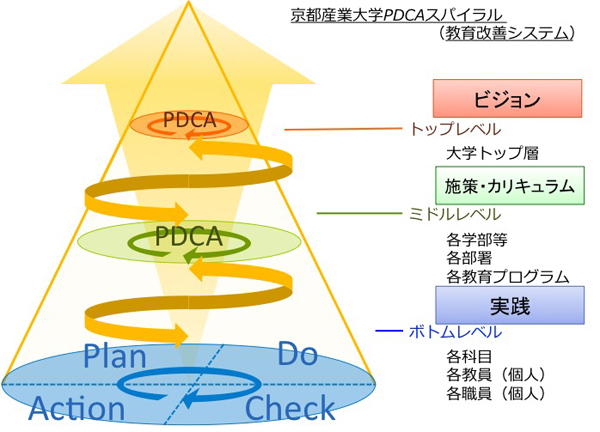 京都産業大学PDCAスパイラル
（教育改善システム）

ビジョン

PDCA

トップレベル

大学トップ層

施策・カリキュラム

ミドルレベル

PDCA

各学部等
各部署
各教育プログラム

実践

ボトムレベル

Plan
Do
Action
Check

各科目
各教員（個人）
各職員（個人）